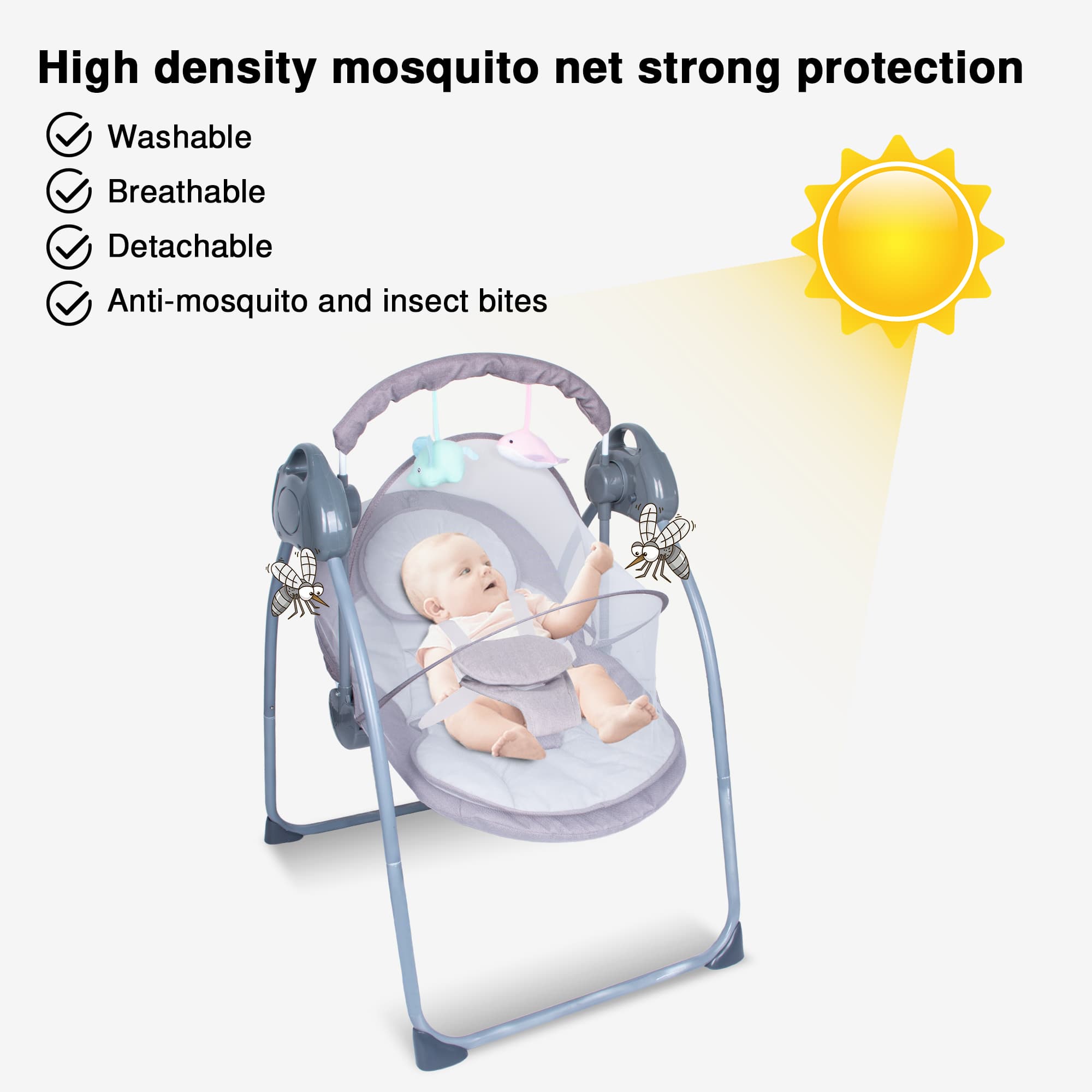 High density mosquito net strong protection

Washable
Breathable
Detachable
Anti-mosquito and insect bites